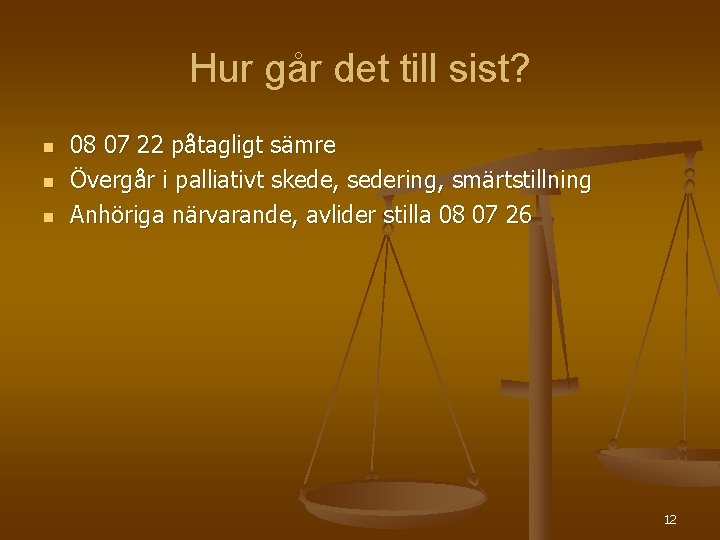 Hur går det till sist?

- 08 07 22 påtagligt sämre
- Övergår i palliativt skede, sedering, smärtstillning
- Anhöriga närvarande, avlider stilla 08 07 26

12